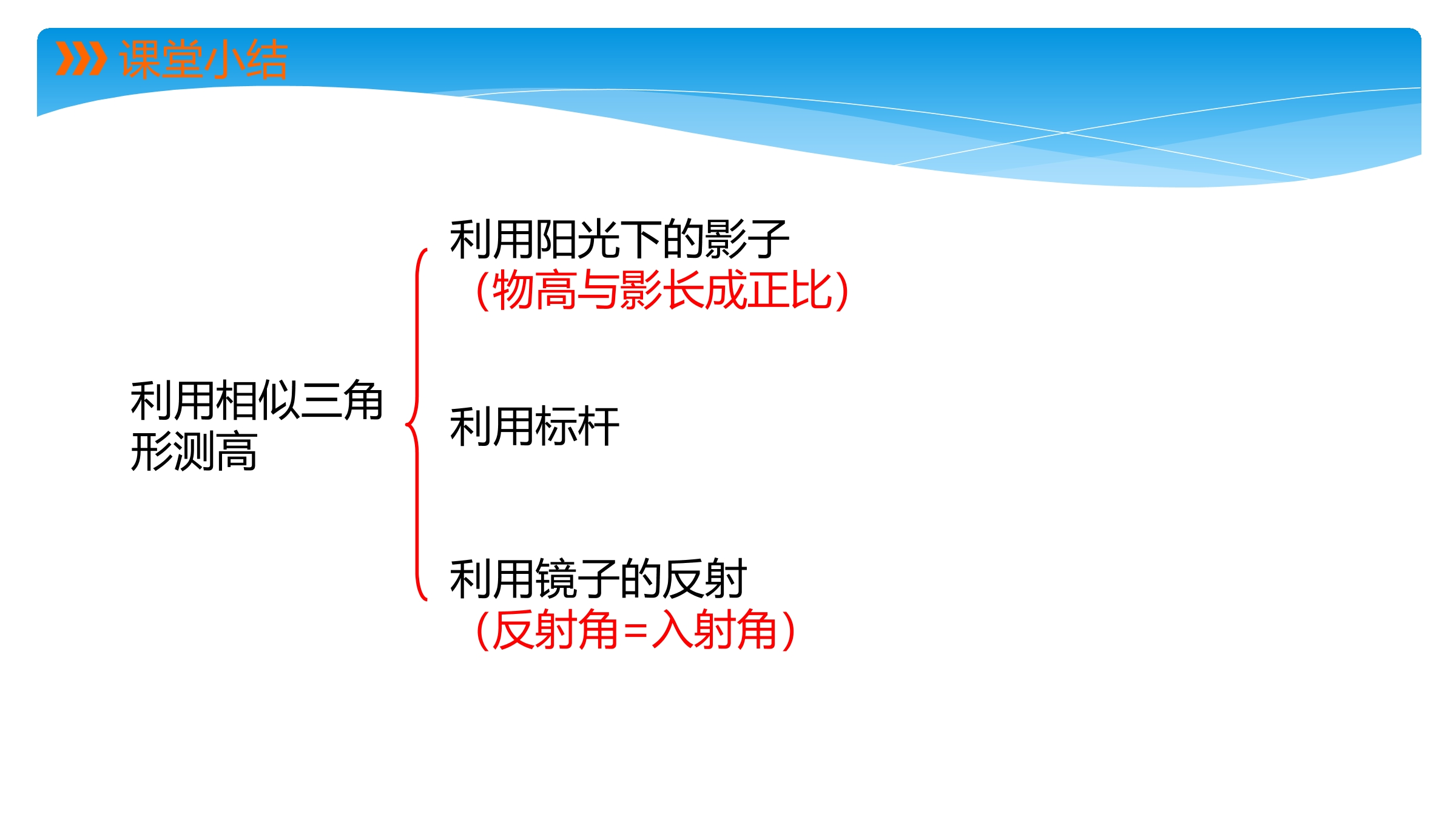 课堂小结

利用相似三角形测高

利用阳光下的影子
（物高与影长成正比）

利用标杆

利用镜子的反射
（反射角=入射角）